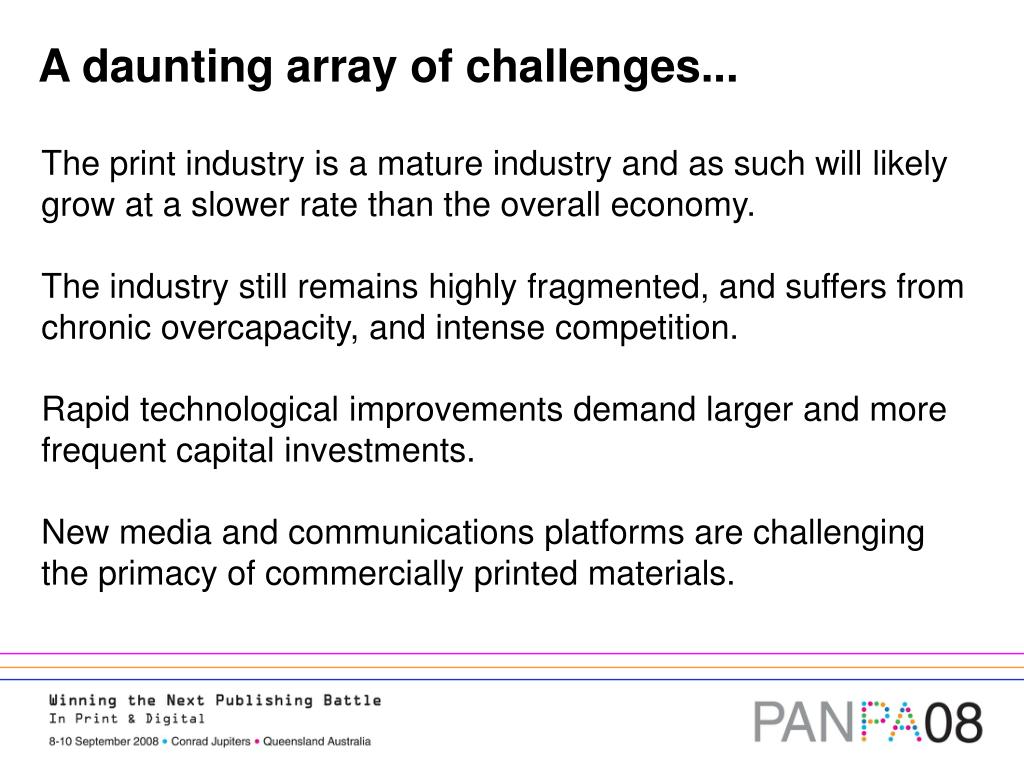 A daunting array of challenges...

The print industry is a mature industry and as such will likely grow at a slower rate than the overall economy.

The industry still remains highly fragmented, and suffers from chronic overcapacity, and intense competition.

Rapid technological improvements demand larger and more frequent capital investments.

New media and communications platforms are challenging the primacy of commercially printed materials.

Winning the Next Publishing Battle
In Print & Digital
8-10 September 2008 • Conrad Jupiters • Queensland Australia

PANPA08